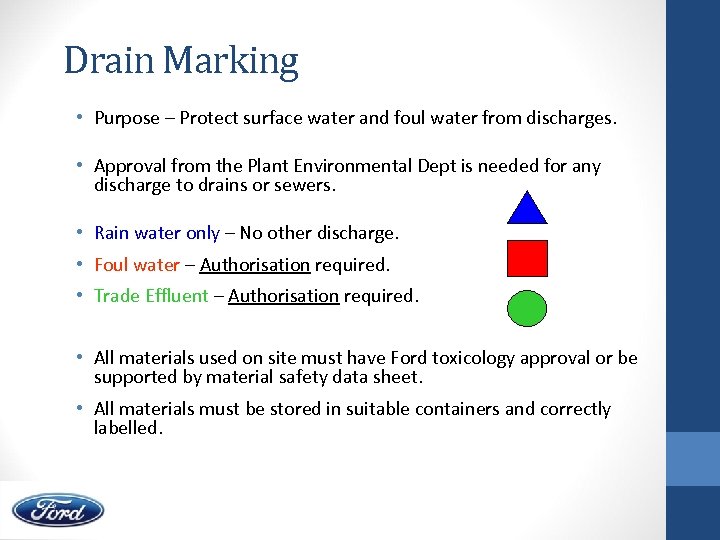 Drain Marking

• Purpose – Protect surface water and foul water from discharges.

• Approval from the Plant Environmental Dept is needed for any discharge to drains or sewers.

• Rain water only – No other discharge.
• Foul water – Authorisation required.
• Trade Effluent – Authorisation required.

• All materials used on site must have Ford toxicology approval or be supported by material safety data sheet.
• All materials must be stored in suitable containers and correctly labelled.

Ford